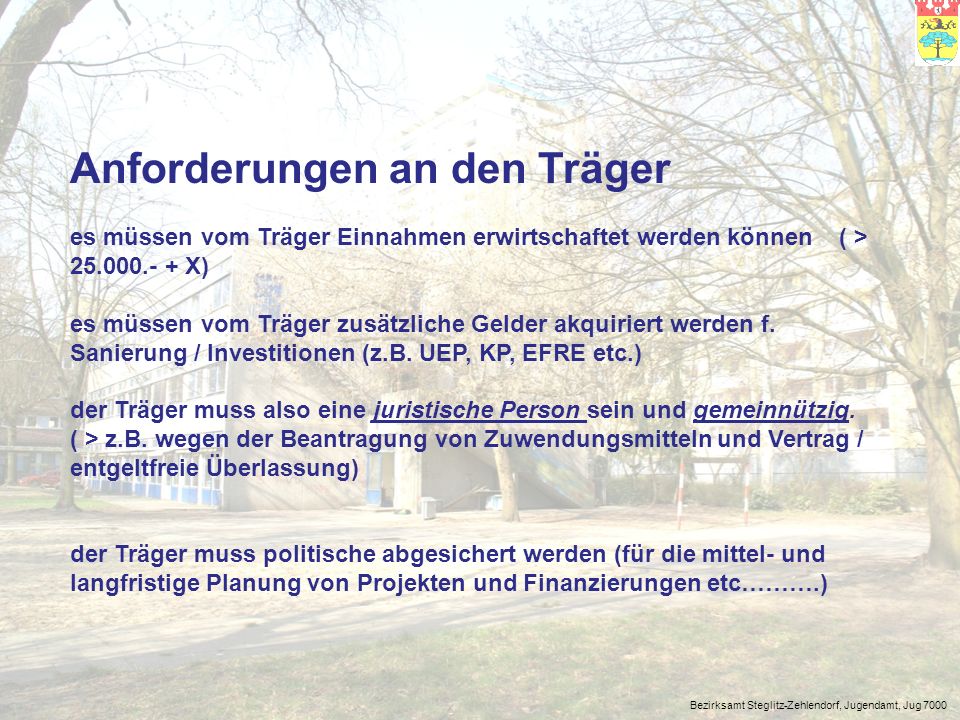 Anforderungen an den Träger

es müssen vom Träger Einnahmen erwirtschaftet werden können ( > 25.000.- + X)

es müssen vom Träger zusätzliche Gelder akquiriert werden f. Sanierung / Investitionen (z.B. UEP, KP, EFRE etc.)

der Träger muss also eine juristische Person sein und gemeinnützig. ( > z.B. wegen der Beantragung von Zuwendungsmitteln und Vertrag / entgeltfreie Überlassung)

der Träger muss politische abgesichert werden (für die mittel- und langfristige Planung von Projekten und Finanzierungen etc……….)

Bezirksamt Steglitz-Zehlendorf, Jugendamt, Jug 7000